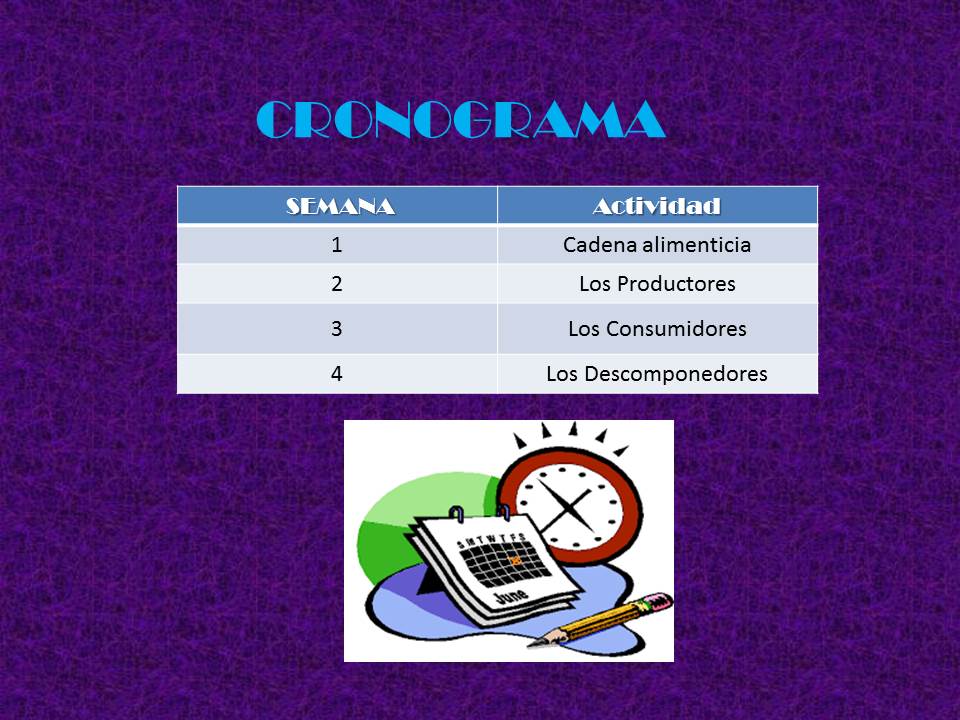 CRONOGRAMA

| SEMANA | Actividad |
|---|---|
| 1 | Cadena alimenticia |
| 2 | Los Productores |
| 3 | Los Consumidores |
| 4 | Los Descomponedores |

S M T W T F S
June